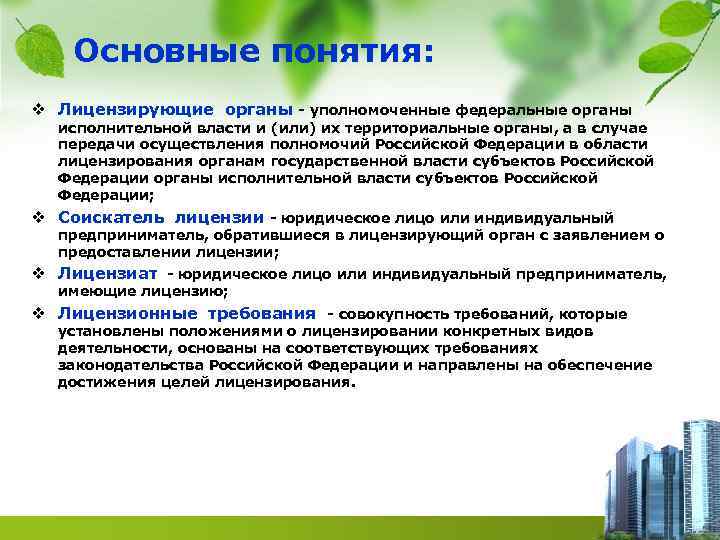 Основные понятия:

❖ Лицензирующие органы - уполномоченные федеральные органы исполнительной власти и (или) их территориальные органы, а в случае передачи осуществления полномочий Российской Федерации в области лицензирования органам государственной власти субъектов Российской Федерации органы исполнительной власти субъектов Российской Федерации;

❖ Соискатель лицензии - юридическое лицо или индивидуальный предприниматель, обратившиеся в лицензирующий орган с заявлением о предоставлении лицензии;

❖ Лицензиат - юридическое лицо или индивидуальный предприниматель, имеющие лицензию;

❖ Лицензионные требования - совокупность требований, которые установлены положениями о лицензировании конкретных видов деятельности, основаны на соответствующих требованиях законодательства Российской Федерации и направлены на обеспечение достижения целей лицензирования.